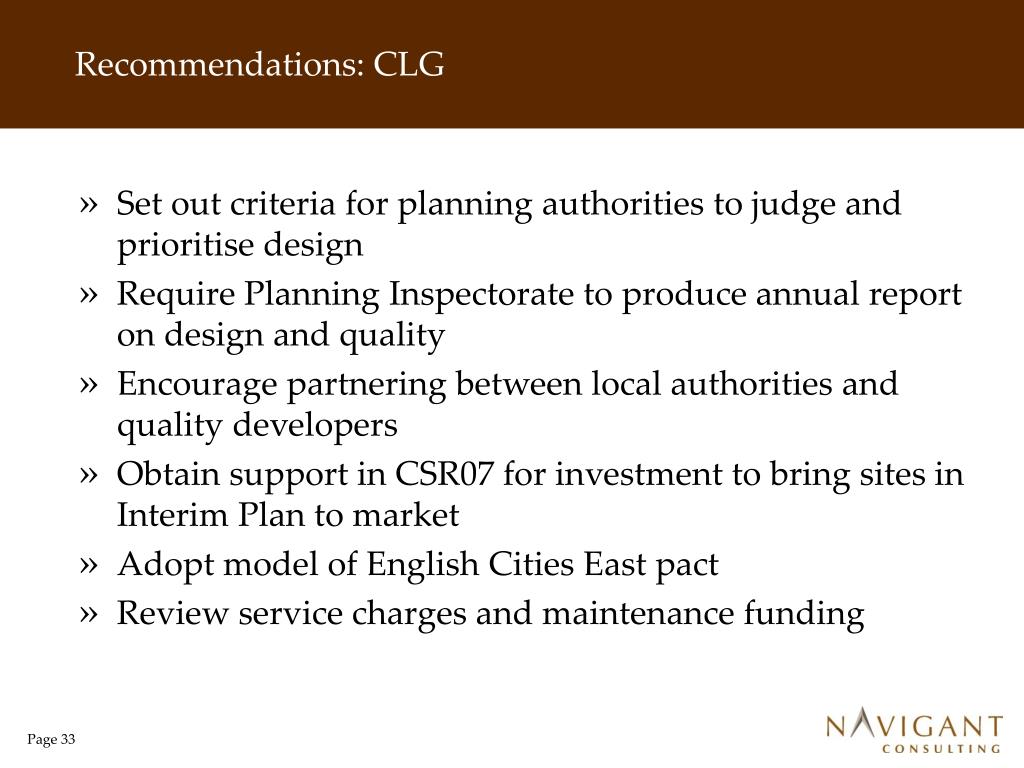 Recommendations: CLG

» Set out criteria for planning authorities to judge and prioritise design
» Require Planning Inspectorate to produce annual report on design and quality
» Encourage partnering between local authorities and quality developers
» Obtain support in CSR07 for investment to bring sites in Interim Plan to market
» Adopt model of English Cities East pact
» Review service charges and maintenance funding

Page 33

NAVIGANT
CONSULTING